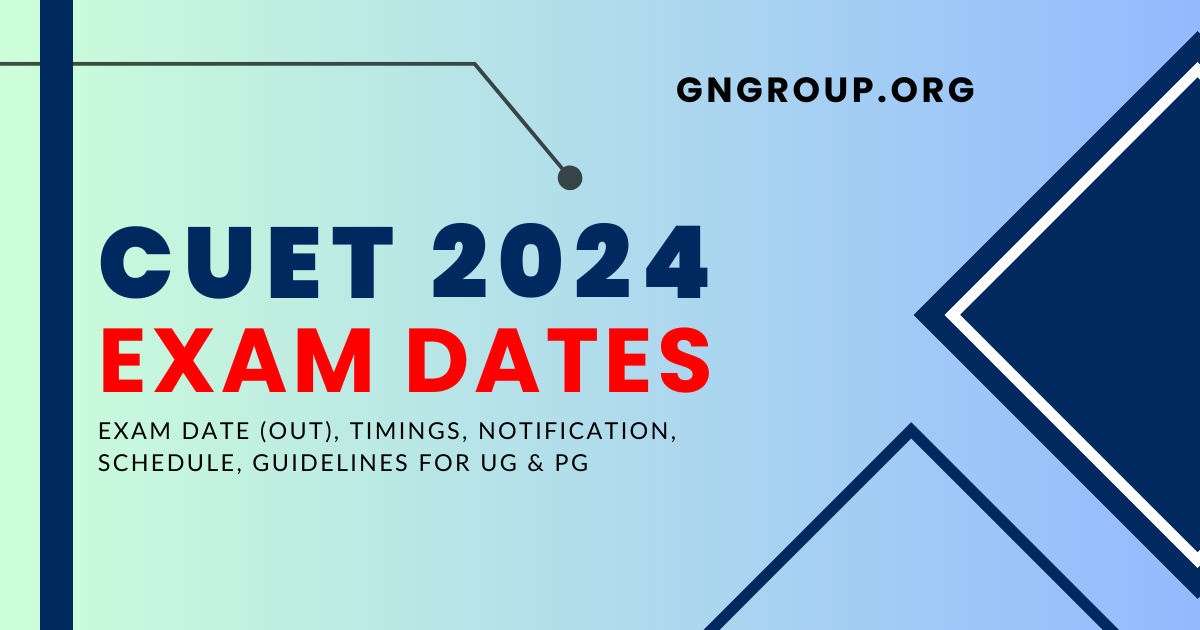 GNGROUP.ORG

CUET 2024
EXAM DATES

EXAM DATE (OUT), TIMINGS, NOTIFICATION, SCHEDULE, GUIDELINES FOR UG & PG